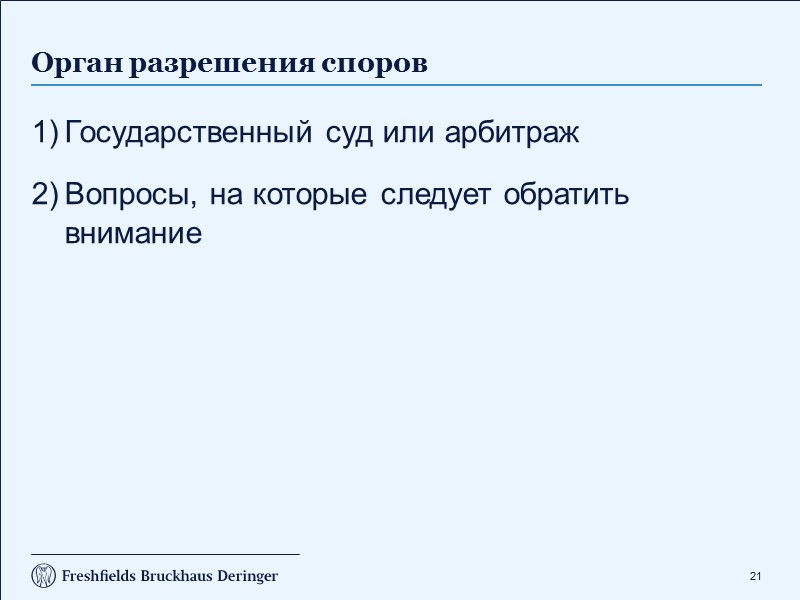 Орган разрешения споров

1) Государственный суд или арбитраж

2) Вопросы, на которые следует обратить внимание

Freshfields Bruckhaus Deringer

21